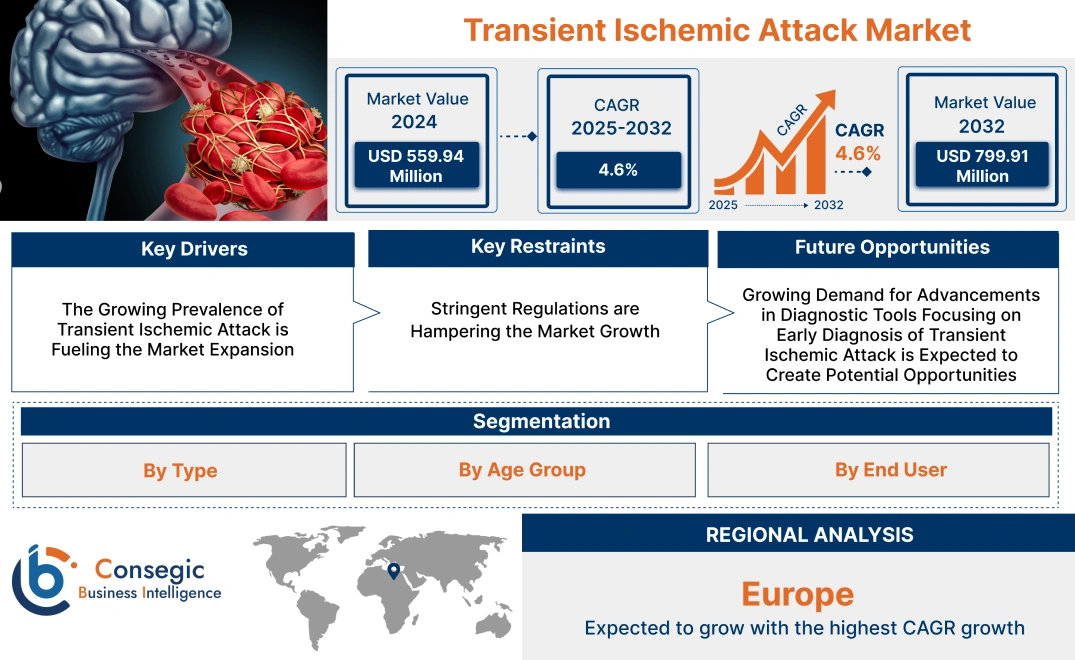 Transient Ischemic Attack Market

Market Value
2024
USD 559.94 Million

CAGR
2025-2032
4.6%

CAGR
CAGR
4.6%
2025
2032

Market Value
2032
USD 799.91 Million

Key Drivers
The Growing Prevalence of Transient Ischemic Attack is Fueling the Market Expansion

Key Restraints
Stringent Regulations are Hampering the Market Growth

Future Opportunities
Growing Demand for Advancements in Diagnostic Tools Focusing on Early Diagnosis of Transient Ischemic Attack is Expected to Create Potential Opportunities

Segmentation
By Type
By Age Group
By End User

Consegic
Business Intelligence

REGIONAL ANALYSIS
Europe
Expected to grow with the highest CAGR growth